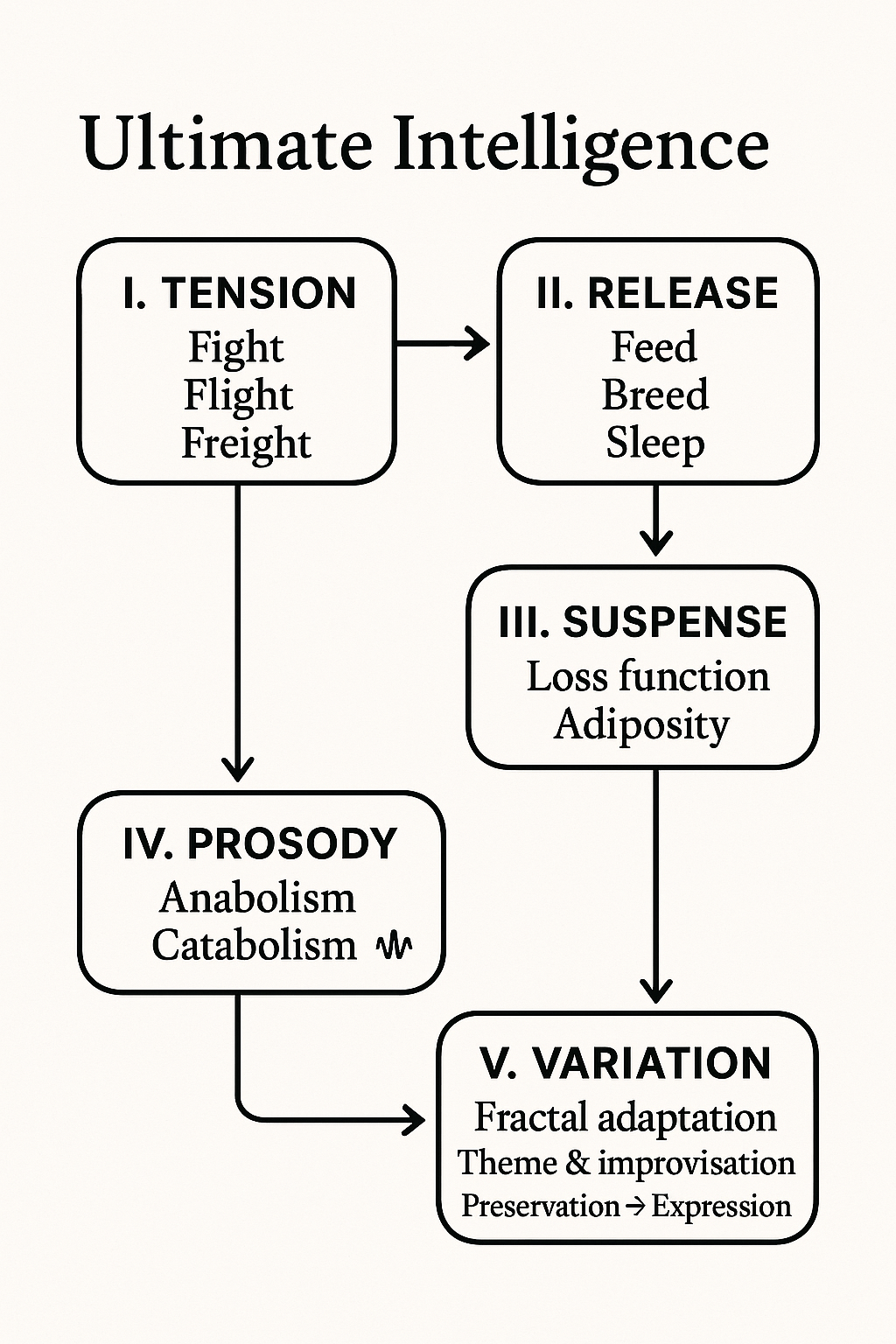 Ultimate Intelligence

I. TENSION
Fight
Flight
Freight

II. RELEASE
Feed
Breed
Sleep

III. SUSPENSE
Loss function
Adiposity

IV. PROSODY
Anabolism
Catabolism

V. VARIATION
Fractal adaptation
Theme & improvisation
Preservation → Expression